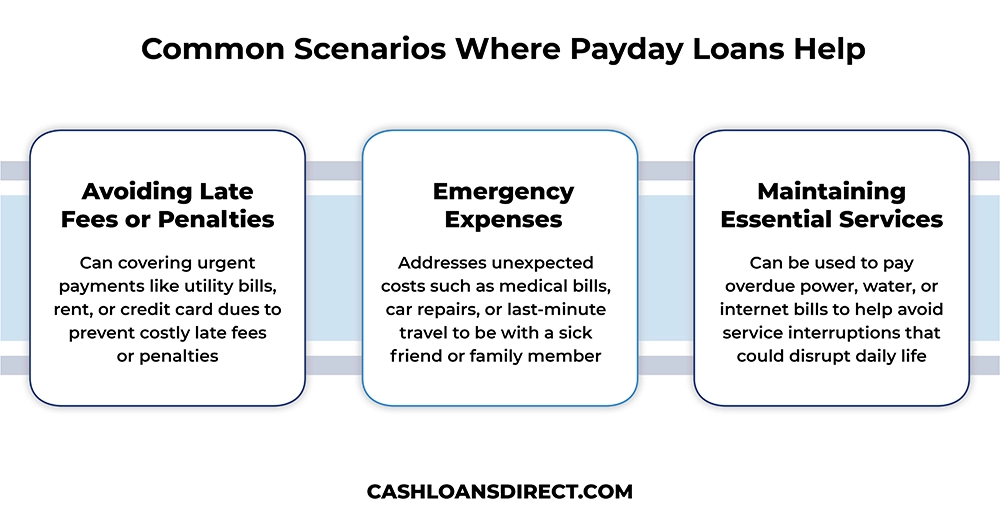 Common Scenarios Where Payday Loans Help

Avoiding Late Fees or Penalties

Can covering urgent payments like utility bills, rent, or credit card dues to prevent costly late fees or penalties

Emergency Expenses

Addresses unexpected costs such as medical bills, car repairs, or last-minute travel to be with a sick friend or family member

Maintaining Essential Services

Can be used to pay overdue power, water, or internet bills to help avoid service interruptions that could disrupt daily life

CASHLOANSDIRECT.COM